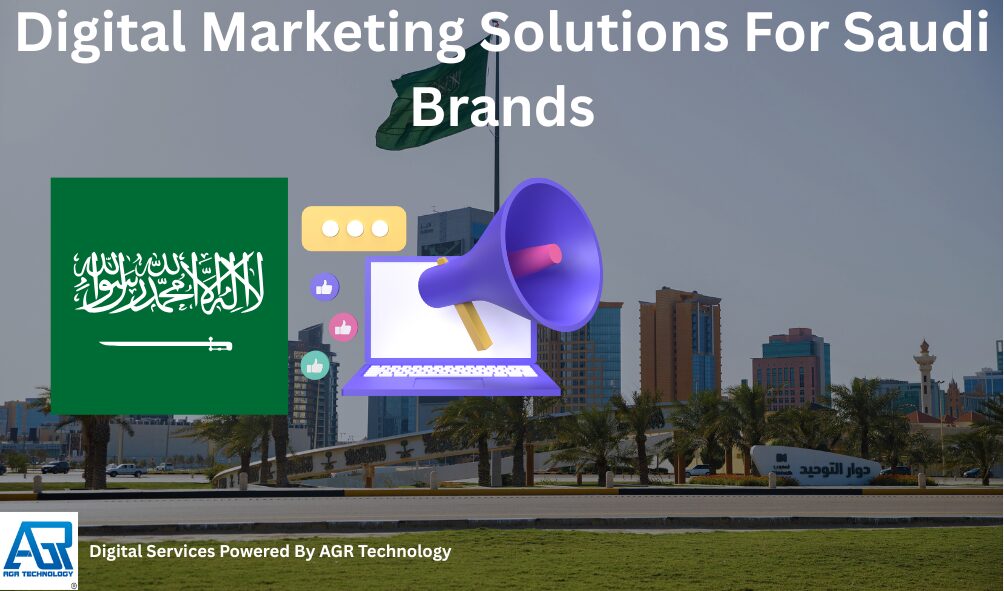 Digital Marketing Solutions For Saudi Brands

لا إله إلا الله محمد رسول الله

دوار التوحيد

AGR
AGR TECHNOLOGY

Digital Services Powered By AGR Technology